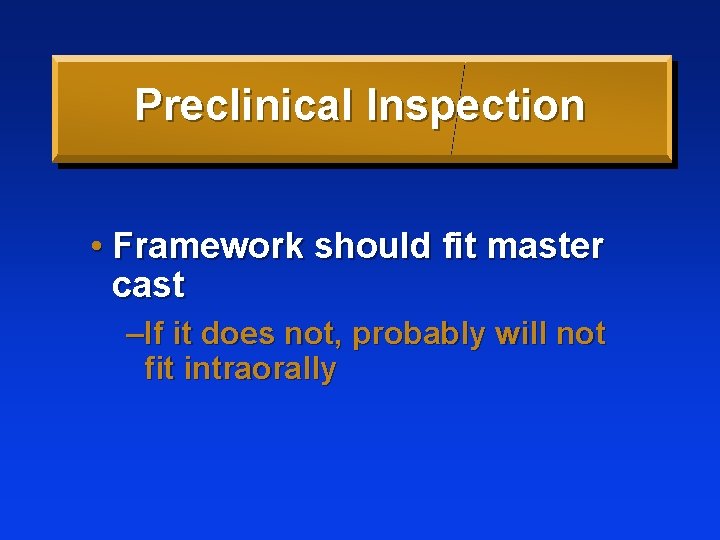 Preclinical Inspection

• Framework should fit master cast

–If it does not, probably will not fit intraorally